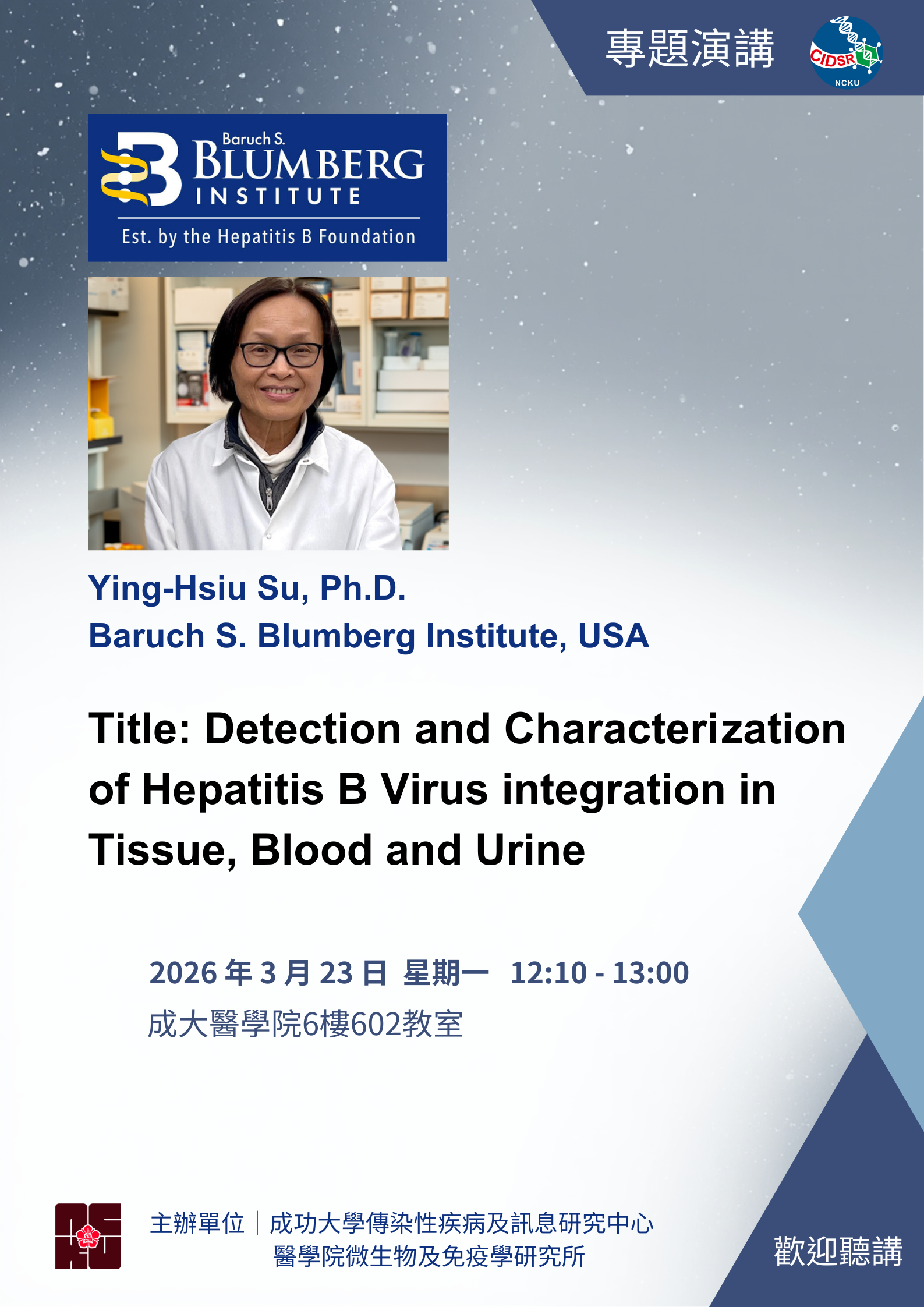 專題演講

CIDSR
NCKU

Baruch S. BLUMBERG INSTITUTE
Est. by the Hepatitis B Foundation

Ying-Hsiu Su, Ph.D.
Baruch S. Blumberg Institute, USA

Title: Detection and Characterization of Hepatitis B Virus integration in Tissue, Blood and Urine

2026 年 3 月 23 日 星期一 12:10 - 13:00
成大醫學院6樓602教室

主辦單位｜成功大學傳染性疾病及訊息研究中心
醫學院微生物及免疫學研究所

歡迎聽講